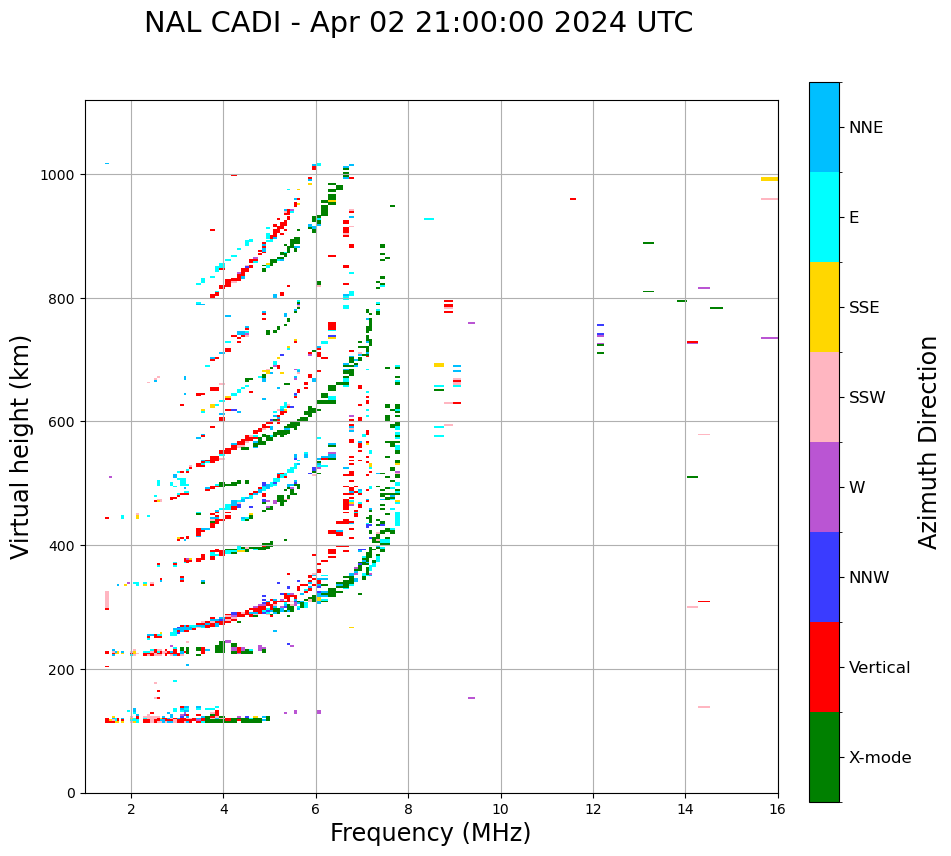 NAL CADI - Apr 02 21:00:00 2024 UTC

Virtual height (km)

1000
800
600
400
200
0

2
4
6
8
10
12
14
16

Frequency (MHz)

NNE
E
SSE
SSW
W
NNW
Vertical
X-mode

Azimuth Direction